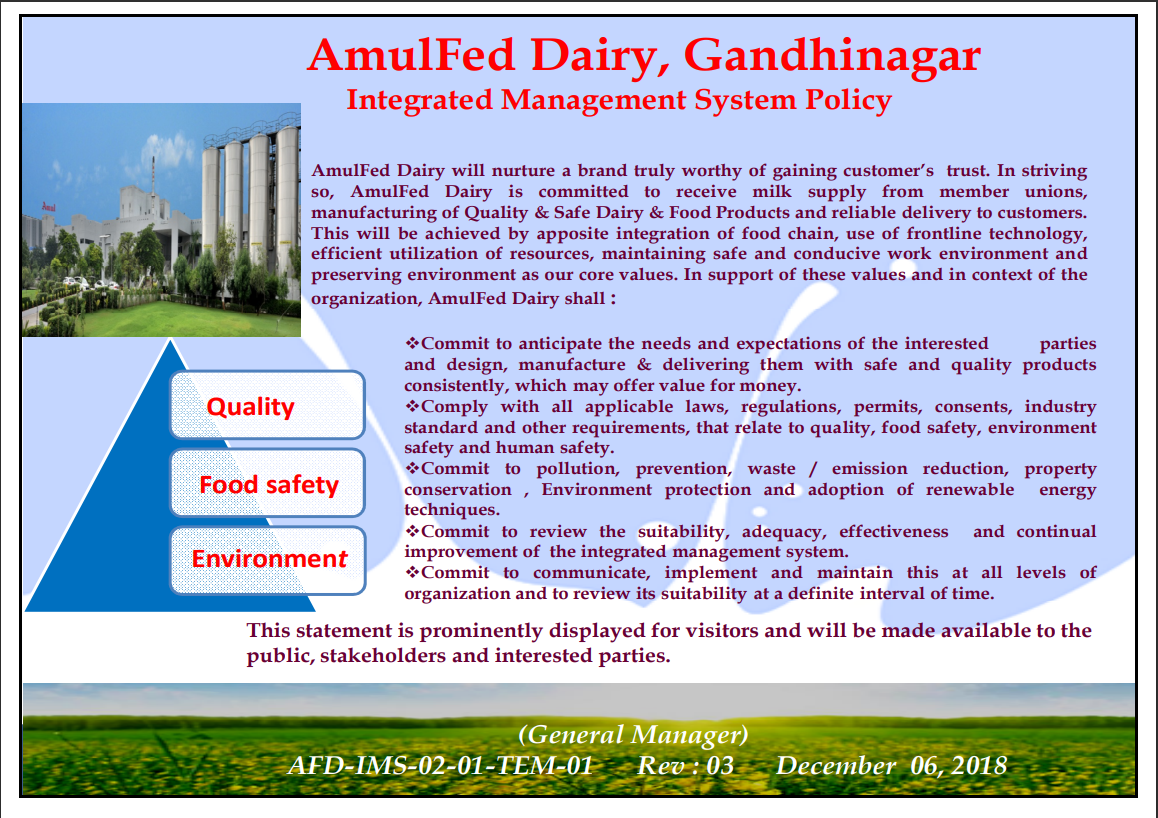 AmulFed Dairy, Gandhinagar
Integrated Management System Policy

AmulFed Dairy will nurture a brand truly worthy of gaining customer's trust. In striving so, AmulFed Dairy is committed to receive milk supply from member unions, manufacturing of Quality & Safe Dairy & Food Products and reliable delivery to customers. This will be achieved by apposite integration of food chain, use of frontline technology, efficient utilization of resources, maintaining safe and conducive work environment and preserving environment as our core values. In support of these values and in context of the organization, AmulFed Dairy shall :

Quality
Food safety
Environment

❖Commit to anticipate the needs and expectations of the interested parties and design, manufacture & delivering them with safe and quality products consistently, which may offer value for money.
❖Comply with all applicable laws, regulations, permits, consents, industry standard and other requirements, that relate to quality, food safety, environment safety and human safety.
❖Commit to pollution, prevention, waste / emission reduction, property conservation , Environment protection and adoption of renewable energy techniques.
❖Commit to review the suitability, adequacy, effectiveness and continual improvement of the integrated management system.
❖Commit to communicate, implement and maintain this at all levels of organization and to review its suitability at a definite interval of time.

This statement is prominently displayed for visitors and will be made available to the public, stakeholders and interested parties.

(General Manager)
AFD-IMS-02-01-TEM-01 Rev : 03 December 06, 2018